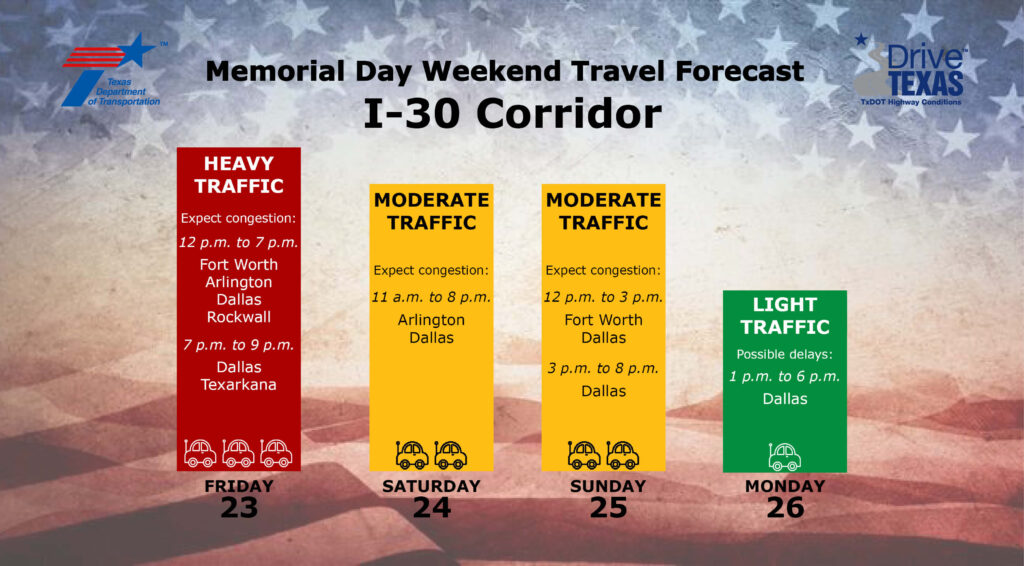 Texas Department of Transportation

Memorial Day Weekend Travel Forecast
I-30 Corridor

Drive TEXAS
TxDOT Highway Conditions

HEAVY TRAFFIC
Expect congestion:
12 p.m. to 7 p.m.
Fort Worth
Arlington
Dallas
Rockwall
7 p.m. to 9 p.m.
Dallas
Texarkana

FRIDAY
23

MODERATE TRAFFIC
Expect congestion:
11 a.m. to 8 p.m.
Arlington
Dallas

SATURDAY
24

MODERATE TRAFFIC
Expect congestion:
12 p.m. to 3 p.m.
Fort Worth
Dallas
3 p.m. to 8 p.m.
Dallas

SUNDAY
25

LIGHT TRAFFIC
Possible delays:
1 p.m. to 6 p.m.
Dallas

MONDAY
26